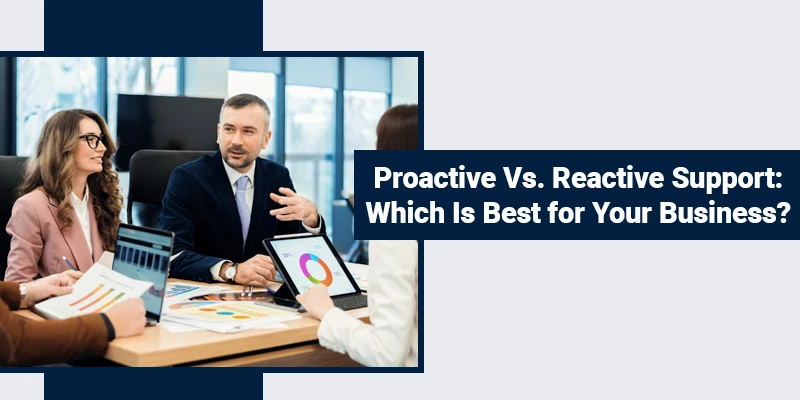 Proactive Vs. Reactive Support:
Which Is Best for Your Business?